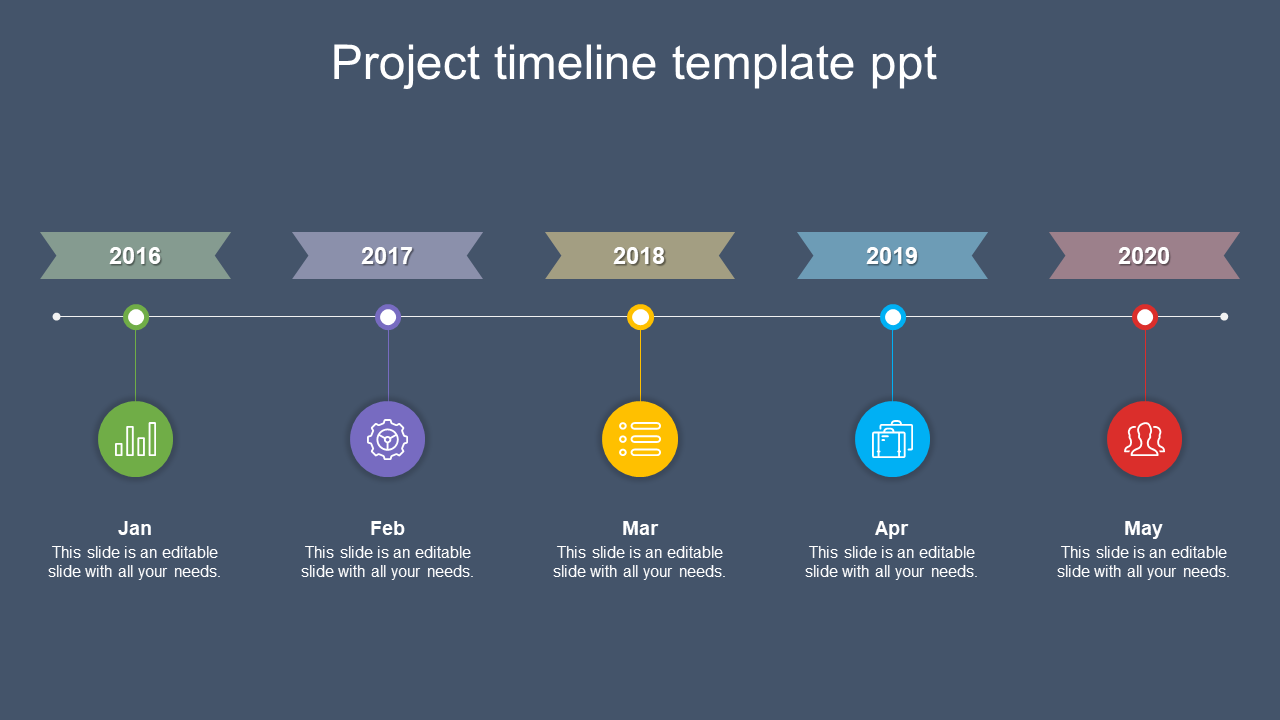 Project timeline template ppt

2016

2017

2018

2019

2020

Jan
This slide is an editable slide with all your needs.

Feb
This slide is an editable slide with all your needs.

Mar
This slide is an editable slide with all your needs.

Apr
This slide is an editable slide with all your needs.

May
This slide is an editable slide with all your needs.